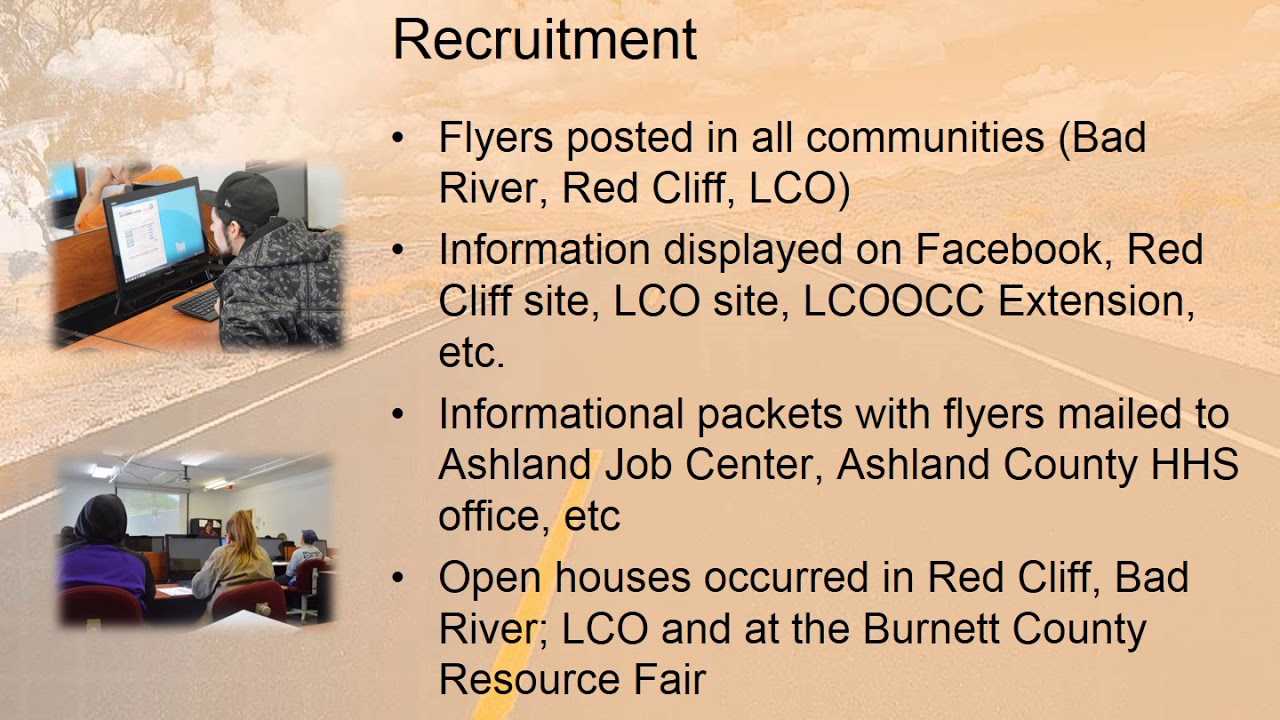 Recruitment

• Flyers posted in all communities (Bad River, Red Cliff, LCO)
• Information displayed on Facebook, Red Cliff site, LCO site, LCOOCC Extension, etc.
• Informational packets with flyers mailed to Ashland Job Center, Ashland County HHS office, etc
• Open houses occurred in Red Cliff, Bad River; LCO and at the Burnett County Resource Fair